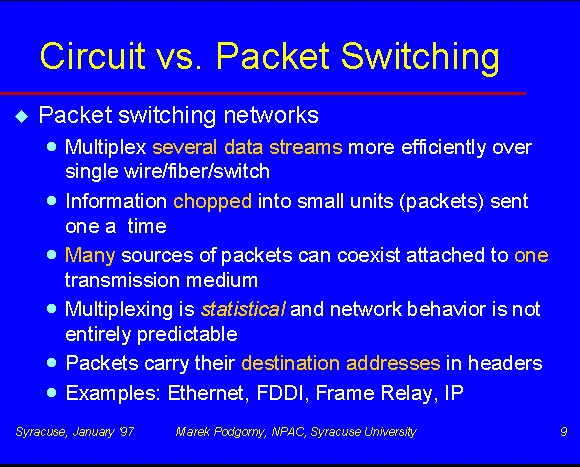 Circuit vs. Packet Switching

Packet switching networks

Multiplex several data streams more efficiently over single wire/fiber/switch

Information chopped into small units (packets) sent one a time

Many sources of packets can coexist attached to one transmission medium

Multiplexing is statistical and network behavior is not entirely predictable

Packets carry their destination addresses in headers

Examples: Ethernet, FDDI, Frame Relay, IP

Syracuse, January '97 Marek Podgorny, NPAC, Syracuse University 9